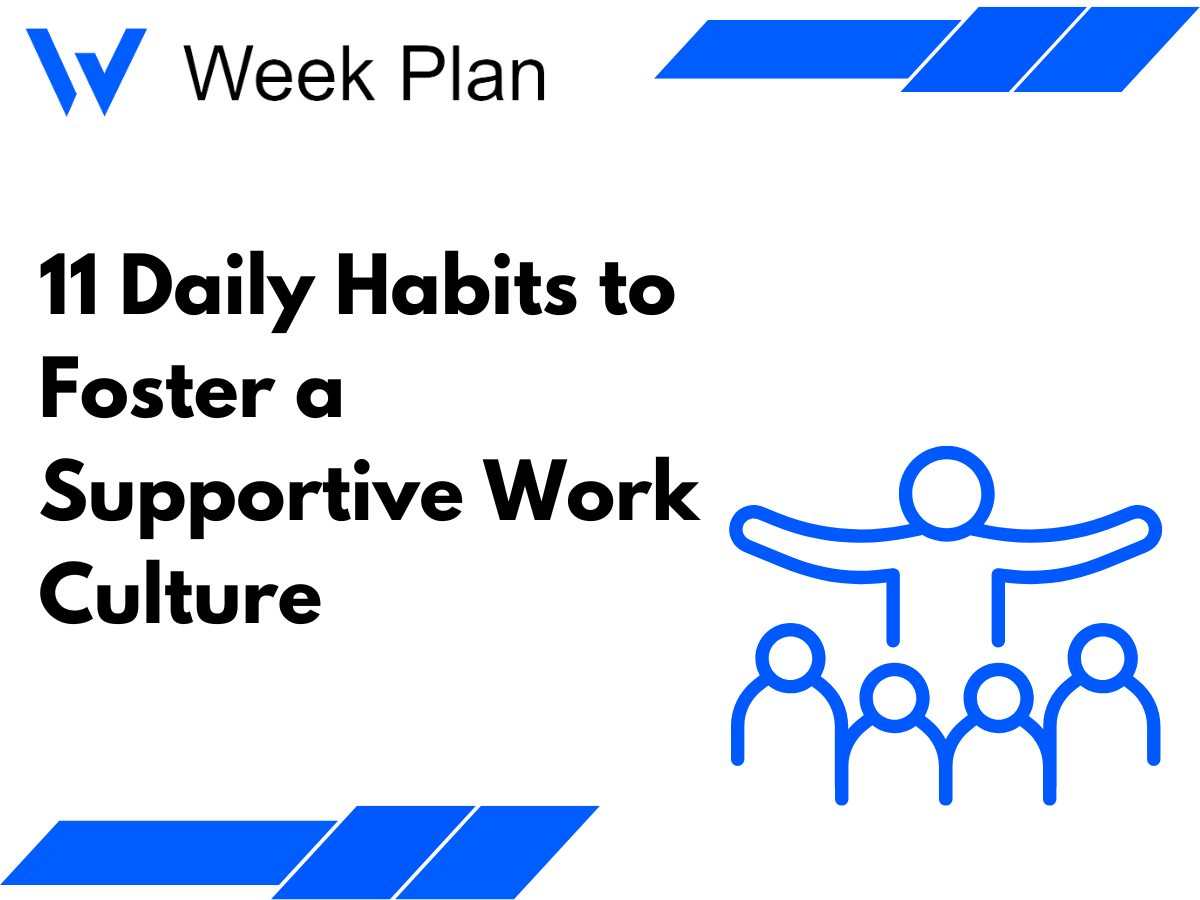 Week Plan

11 Daily Habits to Foster a Supportive Work Culture